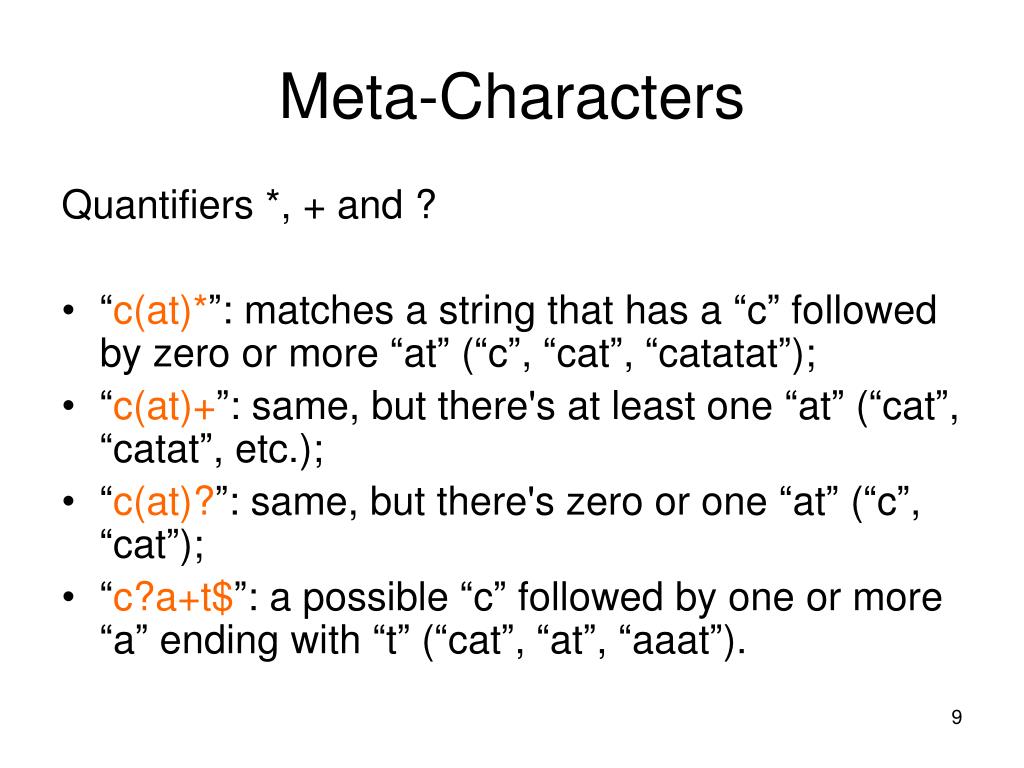 Meta-Characters

Quantifiers *, + and ?

• “c(at)*”: matches a string that has a “c” followed by zero or more “at” (“c”, “cat”, “catatat”);
• “c(at)+”: same, but there's at least one “at” (“cat”, “catat”, etc.);
• “c(at)?”: same, but there's zero or one “at” (“c”, “cat”);
• “c?a+t$”: a possible “c” followed by one or more “a” ending with “t” (“cat”, “at”, “aaat”).

9